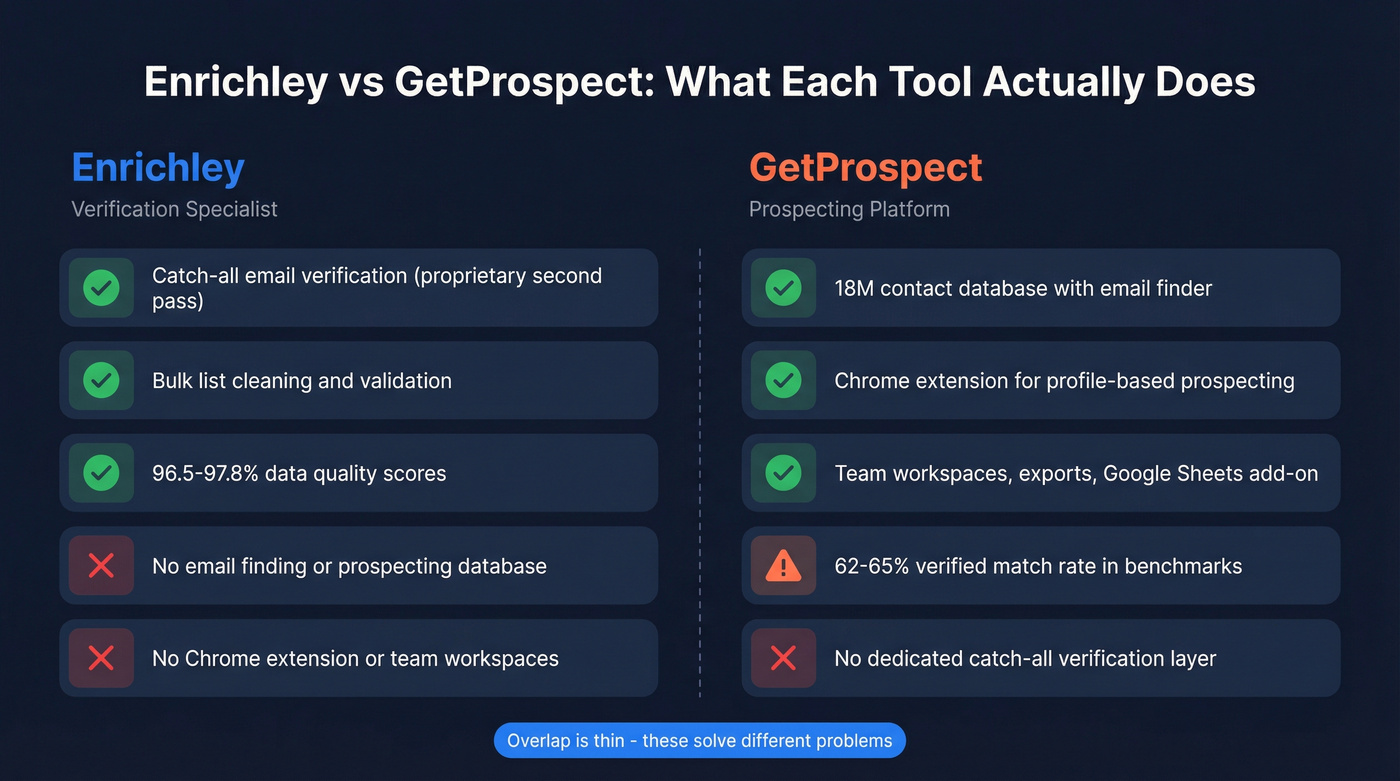 Enrichley vs GetProspect: What Each Tool Actually Does

Enrichley
Verification Specialist

Catch-all email verification (proprietary second pass)

Bulk list cleaning and validation

96.5-97.8% data quality scores

No email finding or prospecting database

No Chrome extension or team workspaces

GetProspect
Prospecting Platform

18M contact database with email finder

Chrome extension for profile-based prospecting

Team workspaces, exports, Google Sheets add-on

62-65% verified match rate in benchmarks

No dedicated catch-all verification layer

Overlap is thin - these solve different problems